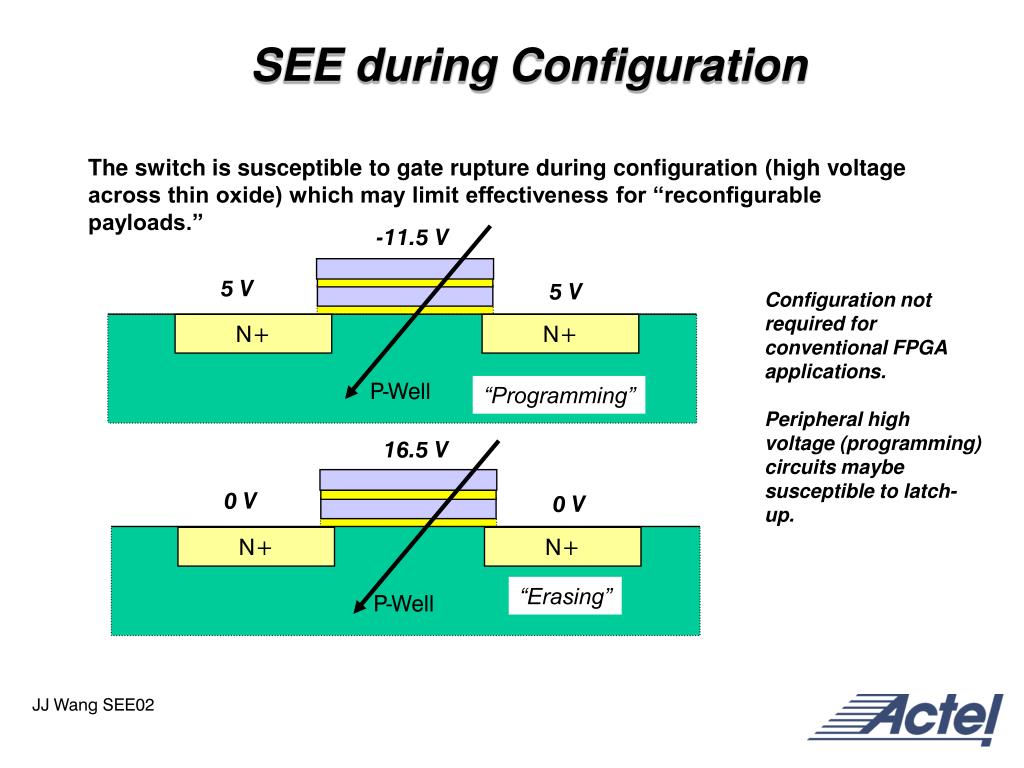 SEE during Configuration

The switch is susceptible to gate rupture during configuration (high voltage across thin oxide) which may limit effectiveness for “reconfigurable payloads.”

-11.5 V

5 V

5 V

N+

N+

P-Well

“Programming”

16.5 V

0 V

0 V

N+

N+

P-Well

“Erasing”

Configuration not required for conventional FPGA applications.

Peripheral high voltage (programming) circuits maybe susceptible to latch-up.

JJ Wang SEE02

Actel